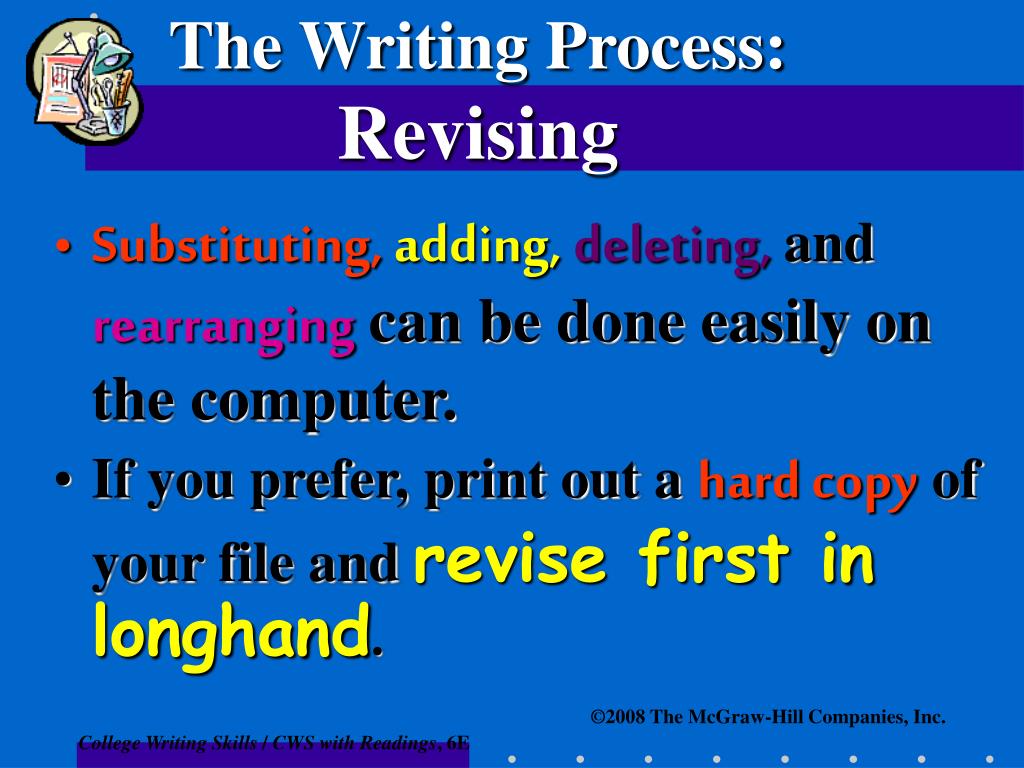 The Writing Process: Revising

• Substituting, adding, deleting, and rearranging can be done easily on the computer.
• If you prefer, print out a hard copy of your file and revise first in longhand.

©2008 The McGraw-Hill Companies, Inc.

College Writing Skills / CWS with Readings, 6E